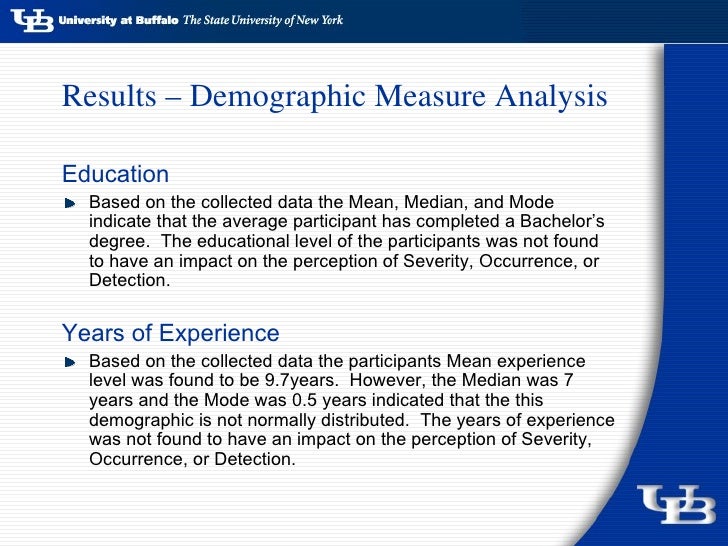 UB University at Buffalo The State University of New York

Results – Demographic Measure Analysis

Education

Based on the collected data the Mean, Median, and Mode indicate that the average participant has completed a Bachelor's degree. The educational level of the participants was not found to have an impact on the perception of Severity, Occurrence, or Detection.

Years of Experience

Based on the collected data the participants Mean experience level was found to be 9.7years. However, the Median was 7 years and the Mode was 0.5 years indicated that the this demographic is not normally distributed. The years of experience was not found to have an impact on the perception of Severity, Occurrence, or Detection.

UB